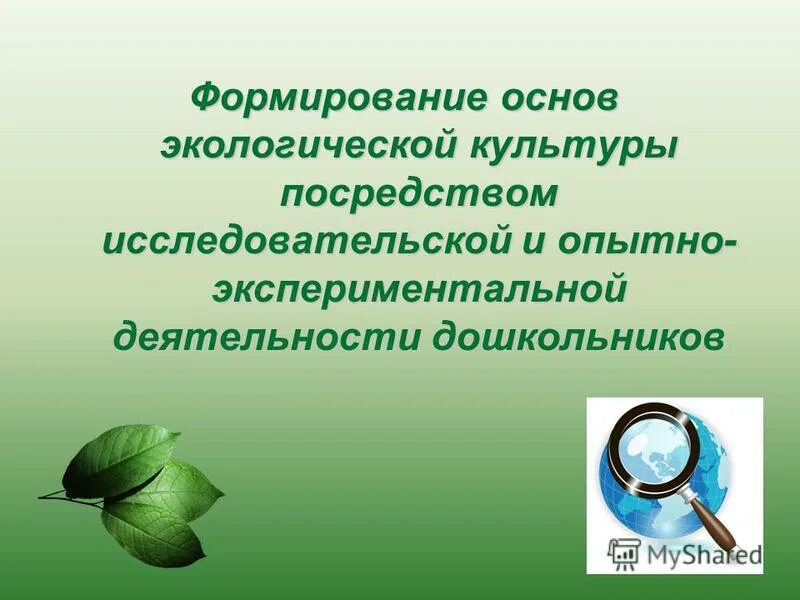 Формирование основ экологической культуры посредством исследовательской и опытно-экспериментальной деятельности дошкольников

MyShared